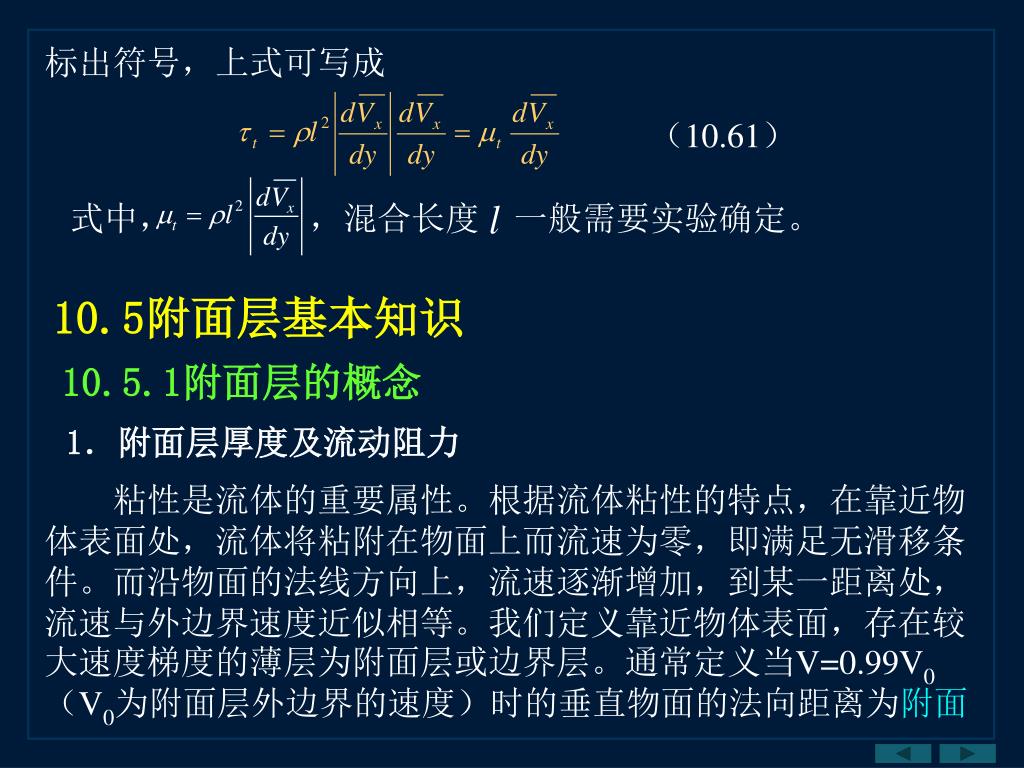 标出符号，上式可写成

$\tau_t = \rho l^2 \left|\frac{d\overline{V_x}}{dy}\right| \frac{d\overline{V_x}}{dy} = \mu_t \frac{d\overline{V_x}}{dy}$ （10.61）

式中，$\mu_t = \rho l^2 \left|\frac{d\overline{V_x}}{dy}\right|$，混合长度 $l$ 一般需要实验确定。

10.5附面层基本知识

10.5.1附面层的概念

1. 附面层厚度及流动阻力

粘性是流体的重要属性。根据流体粘性的特点，在靠近物体表面处，流体将粘附在物面上而流速为零，即满足无滑移条件。而沿物面的法线方向上，流速逐渐增加，到某一距离处，流速与外边界速度近似相等。我们定义靠近物体表面，存在较大速度梯度的薄层为附面层或边界层。通常定义当V=0.99V$_0$（V$_0$为附面层外边界的速度）时的垂直物面的法向距离为附面